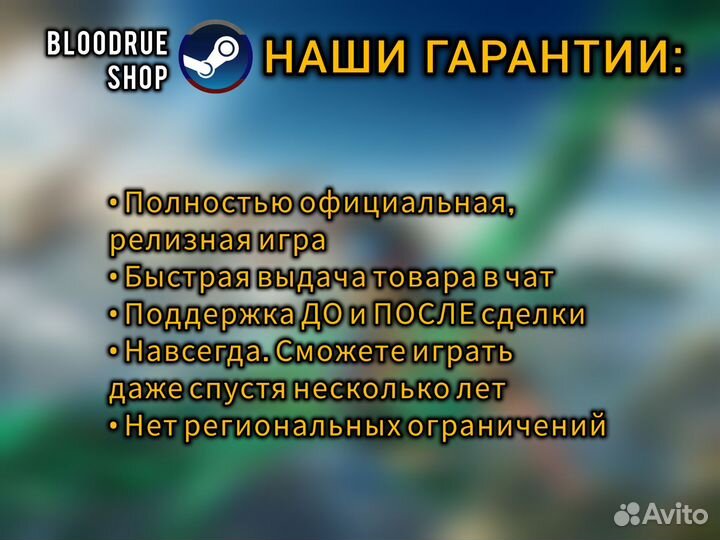 BLOODRUE SHOP

НАШИ ГАРАНТИИ:

• Полностью официальная, релизная игра
• Быстрая выдача товара в чат
• Поддержка ДО и ПОСЛЕ сделки
• Навсегда. Сможете играть даже спустя несколько лет
• Нет региональных ограничений

Avito